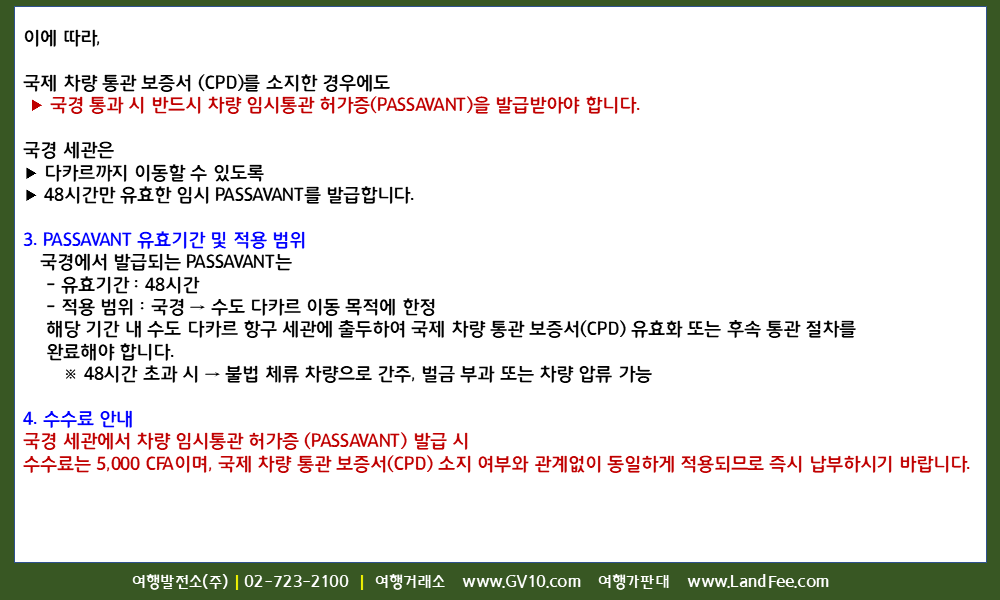 이에 따라,

국제 차량 통관 보증서 (CPD)를 소지한 경우에도
▶ 국경 통과 시 반드시 차량 임시통관 허가증(PASSAVANT)을 발급받아야 합니다.

국경 세관은
▶ 다카르까지 이동할 수 있도록
▶ 48시간만 유효한 임시 PASSAVANT를 발급합니다.

3. PASSAVANT 유효기간 및 적용 범위
국경에서 발급되는 PASSAVANT는
- 유효기간 : 48시간
- 적용 범위 : 국경 → 수도 다카르 이동 목적에 한정
해당 기간 내 수도 다카르 항구 세관에 출두하여 국제 차량 통관 보증서(CPD) 유효화 또는 후속 통관 절차를 완료해야 합니다.
※ 48시간 초과 시 → 불법 체류 차량으로 간주, 벌금 부과 또는 차량 압류 가능

4. 수수료 안내
국경 세관에서 차량 임시통관 허가증 (PASSAVANT) 발급 시
수수료는 5,000 CFA이며, 국제 차량 통관 보증서(CPD) 소지 여부와 관계없이 동일하게 적용되므로 즉시 납부하시기 바랍니다.

여행발전소(주) | 02-723-2100 | 여행거래소 www.GV10.com 여행가판대 www.LandFee.com